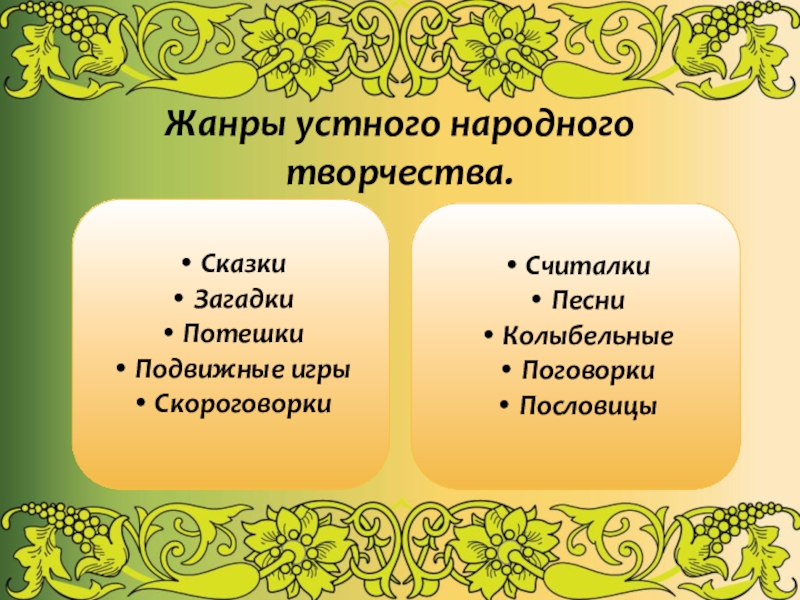 Жанры устного народного творчества.

• Сказки
• Загадки
• Потешки
• Подвижные игры
• Скороговорки

• Считалки
• Песни
• Колыбельные
• Поговорки
• Пословицы